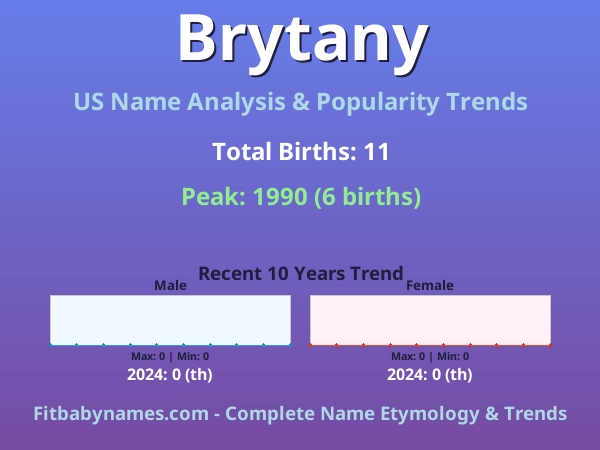 Brytany

US Name Analysis & Popularity Trends

Total Births: 11

Peak: 1990 (6 births)

Recent 10 Years Trend

Male

Max: 0 | Min: 0

2024: 0 (th)

Female

Max: 0 | Min: 0

2024: 0 (th)

Fitbabynames.com - Complete Name Etymology & Trends